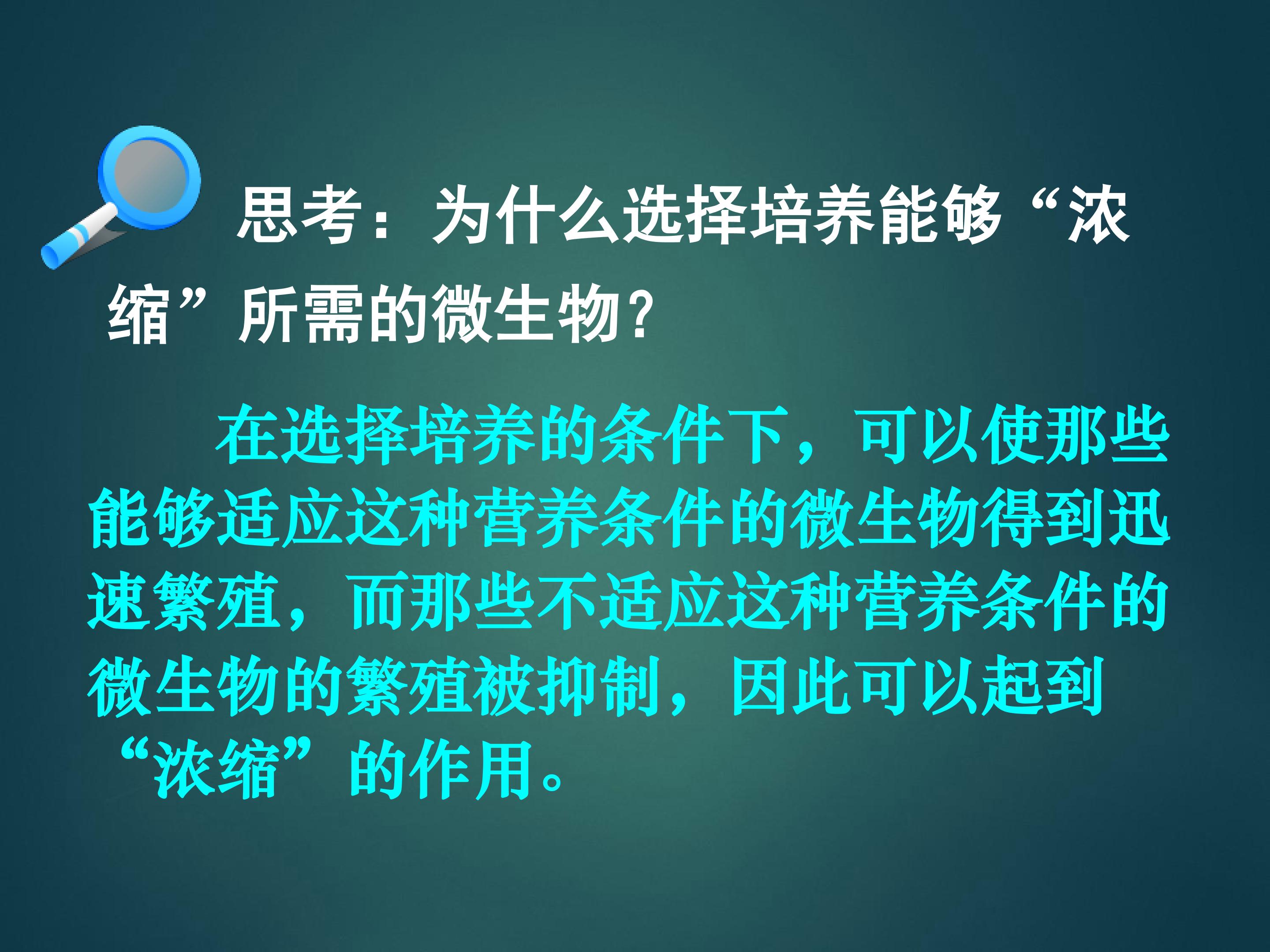 思考：为什么选择培养能够“浓缩”所需的微生物?

在选择培养的条件下，可以使那些能够适应这种营养条件的微生物得到迅速繁殖，而那些不适应这种营养条件的微生物的繁殖被抑制，因此可以起到“浓缩”的作用。